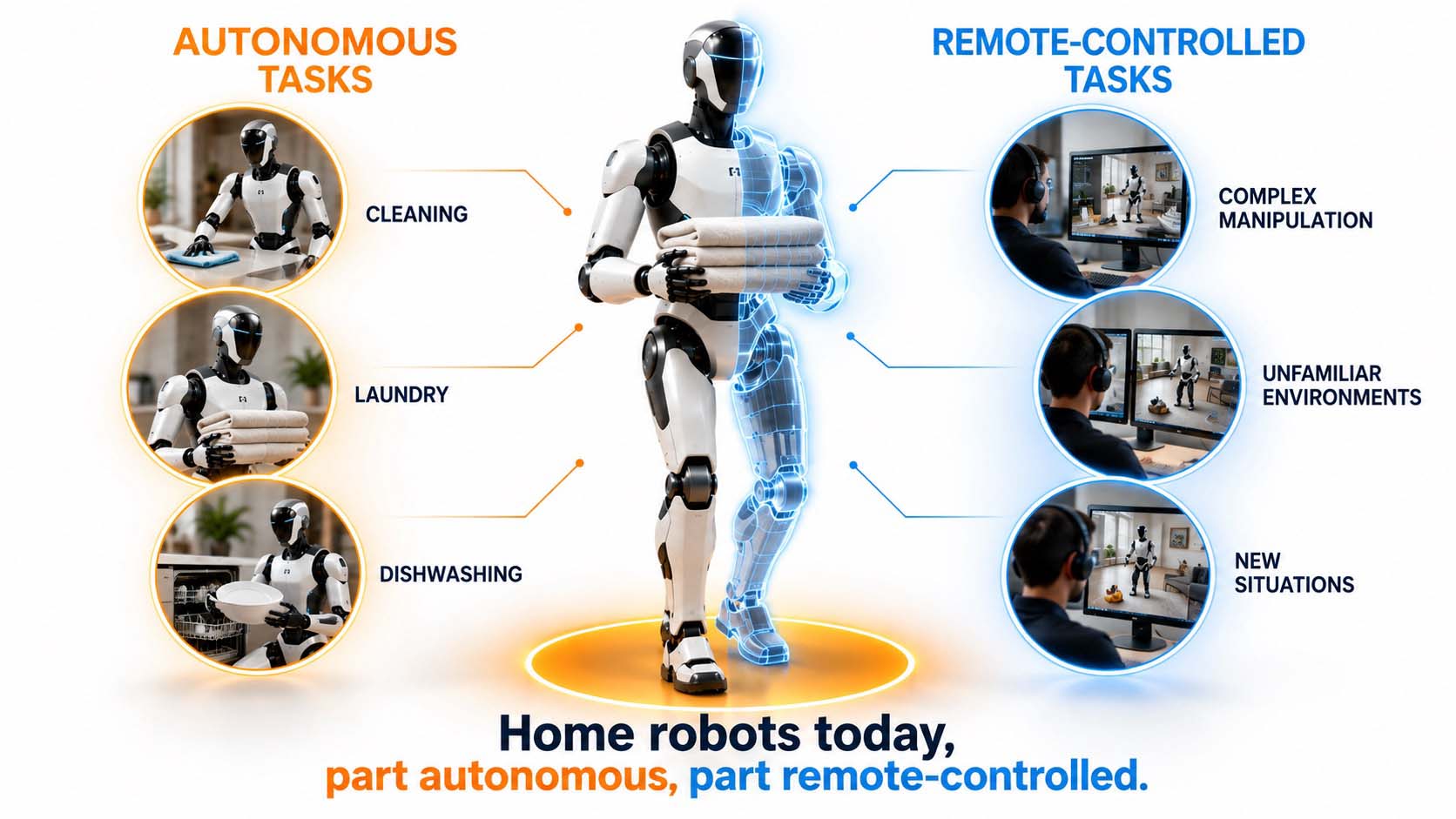 AUTONOMOUS TASKS

CLEANING

LAUNDRY

DISHWASHING

REMOTE-CONTROLLED TASKS

COMPLEX MANIPULATION

UNFAMILIAR ENVIRONMENTS

NEW SITUATIONS

Home robots today, part autonomous, part remote-controlled.